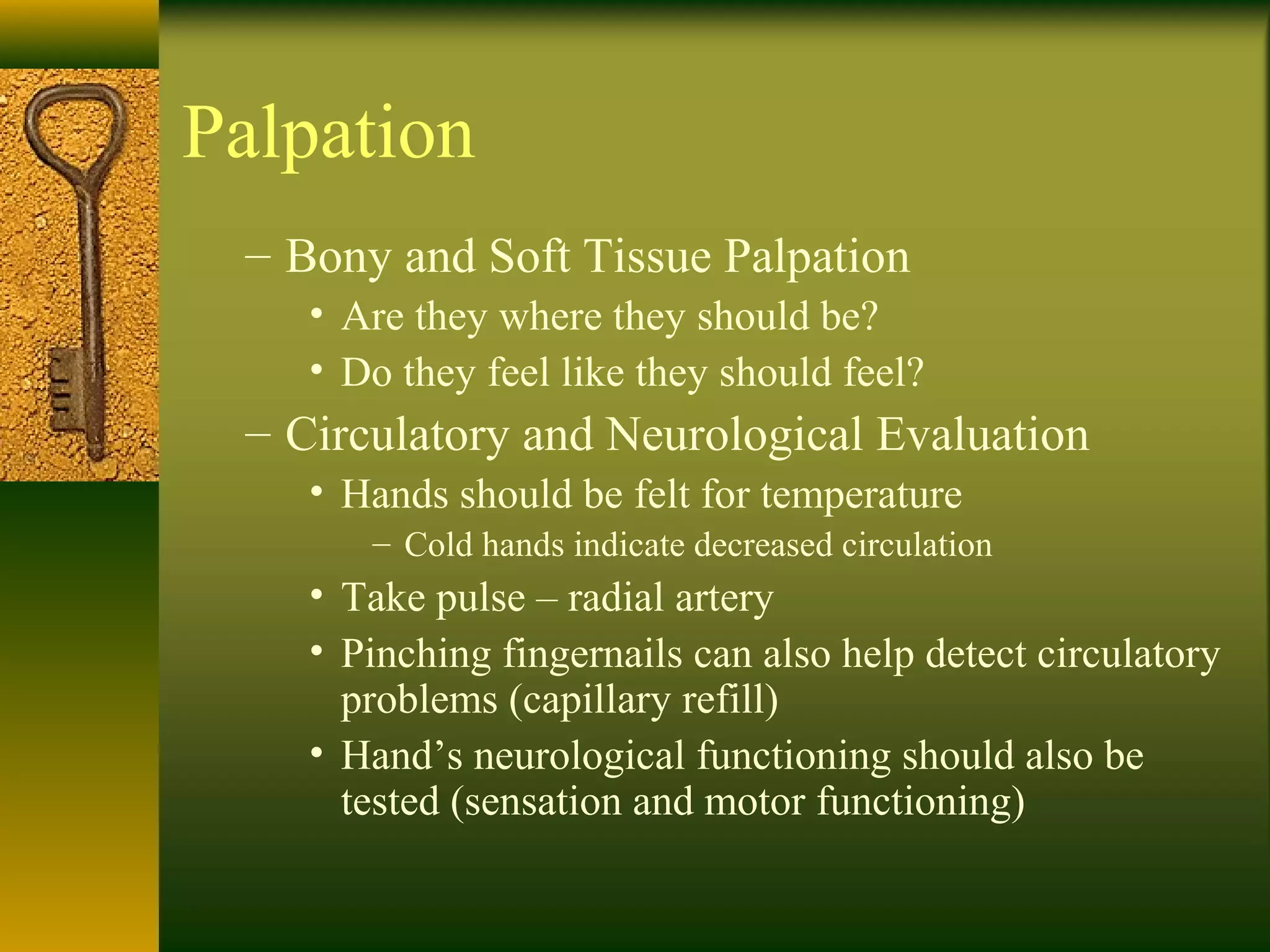 Palpation

– Bony and Soft Tissue Palpation
• Are they where they should be?
• Do they feel like they should feel?
– Circulatory and Neurological Evaluation
• Hands should be felt for temperature
– Cold hands indicate decreased circulation
• Take pulse – radial artery
• Pinching fingernails can also help detect circulatory problems (capillary refill)
• Hand’s neurological functioning should also be tested (sensation and motor functioning)